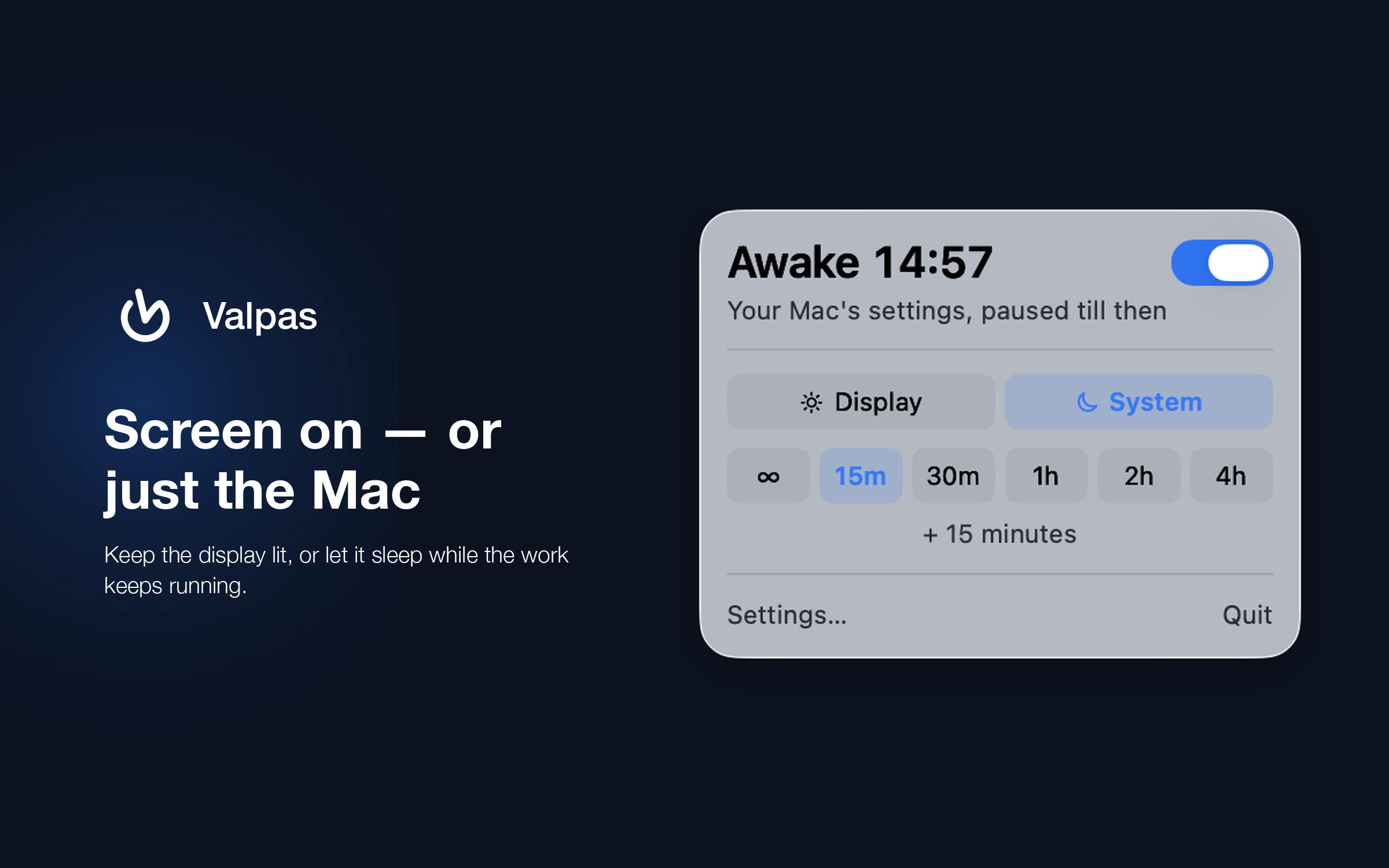 Valpas

Screen on — or just the Mac

Keep the display lit, or let it sleep while the work keeps running.

Awake 14:57

Your Mac's settings, paused till then

Display

System

∞

15m

30m

1h

2h

4h

+ 15 minutes

Settings...

Quit